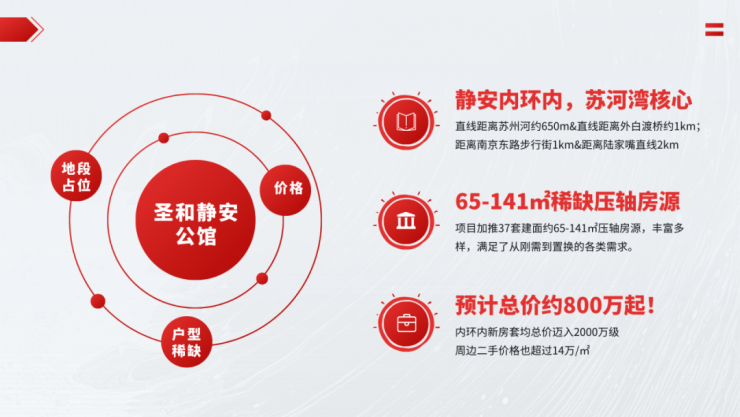 地段占位

圣和静安公馆

价格

户型稀缺

静安内环内，苏河湾核心

直线距离苏州河约650m&直线距离外白渡桥约1km；距离南京东路步行街1km&距离陆家嘴直线2km

65-141㎡稀缺压轴房源

项目加推37套建面约65-141㎡压轴房源，丰富多样，满足了从刚需到置换的各类需求。

预计总价约800万起！

内环内新房套均总价迈入2000万级
周边二手价格也超过14万/㎡